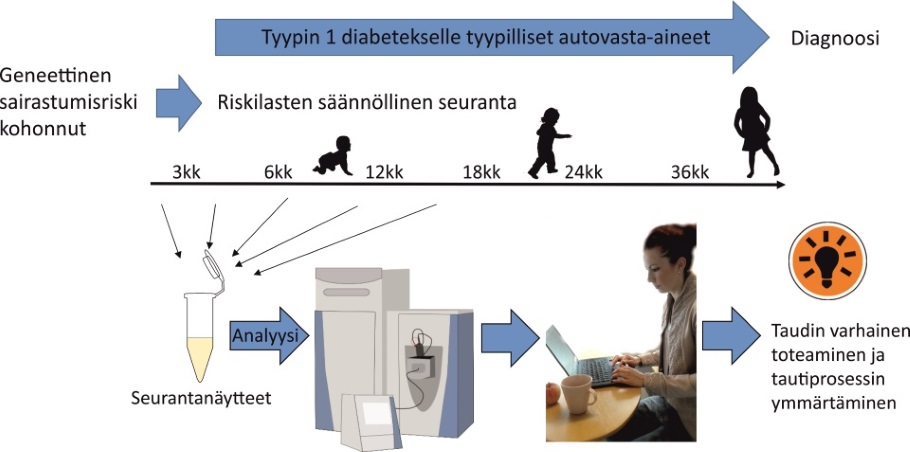 Tyypin 1 diabetekselle tyypilliset autovasta-aineet

Diagnoosi

Geneettinen sairastumisriski kohonnut

Riskilasten säännöllinen seuranta

3kk 6kk 12kk 18kk 24kk 36kk

Analyysi

Seurantanäytteet

Taudin varhainen toteaminen ja tautiprosessin ymmärtäminen